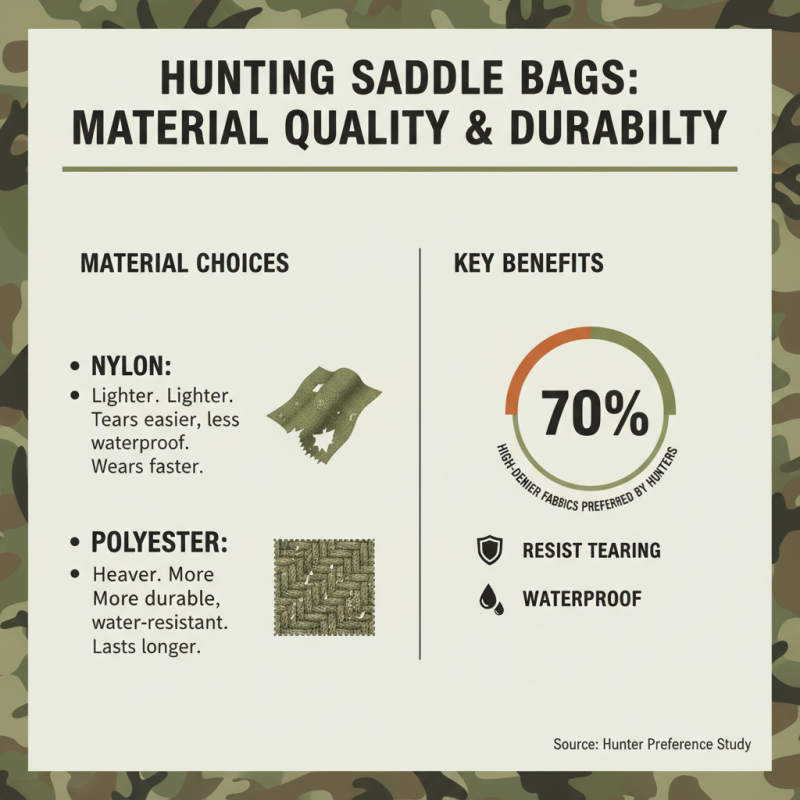 HUNTING SADDLE BAGS: MATERIAL QUALITY & DURABILTY

MATERIAL CHOICES

• NYLON:

• Lighter. Lighter. Tears easier, less waterproof. Wears faster.

• POLYESTER:

• Heaver. More More durable, water-resistant. Lasts longer.

KEY BENEFITS

70%

HIGH-DENIER FABBICS PREFERRED BY HUNTERS

RESIST TEARING

WATERPROOF

Source: Hunter Preference Study